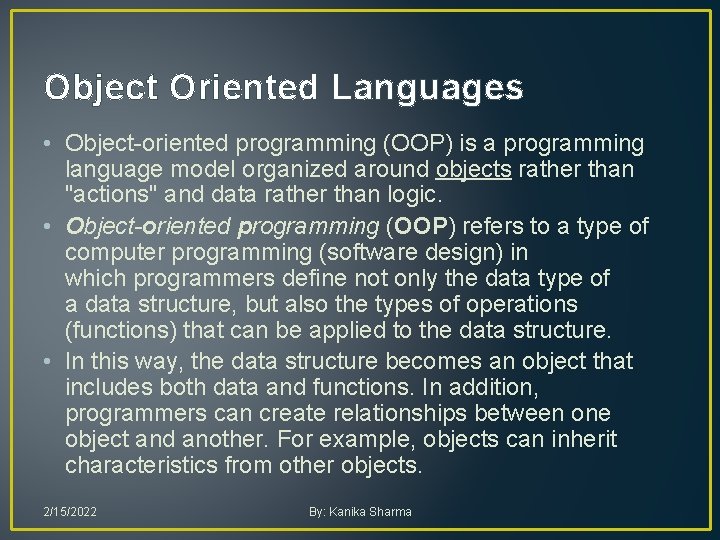 Object Oriented Languages

• Object-oriented programming (OOP) is a programming language model organized around objects rather than "actions" and data rather than logic.

• Object-oriented programming (OOP) refers to a type of computer programming (software design) in which programmers define not only the data type of a data structure, but also the types of operations (functions) that can be applied to the data structure.

• In this way, the data structure becomes an object that includes both data and functions. In addition, programmers can create relationships between one object and another. For example, objects can inherit characteristics from other objects.

2/15/2022

By: Kanika Sharma